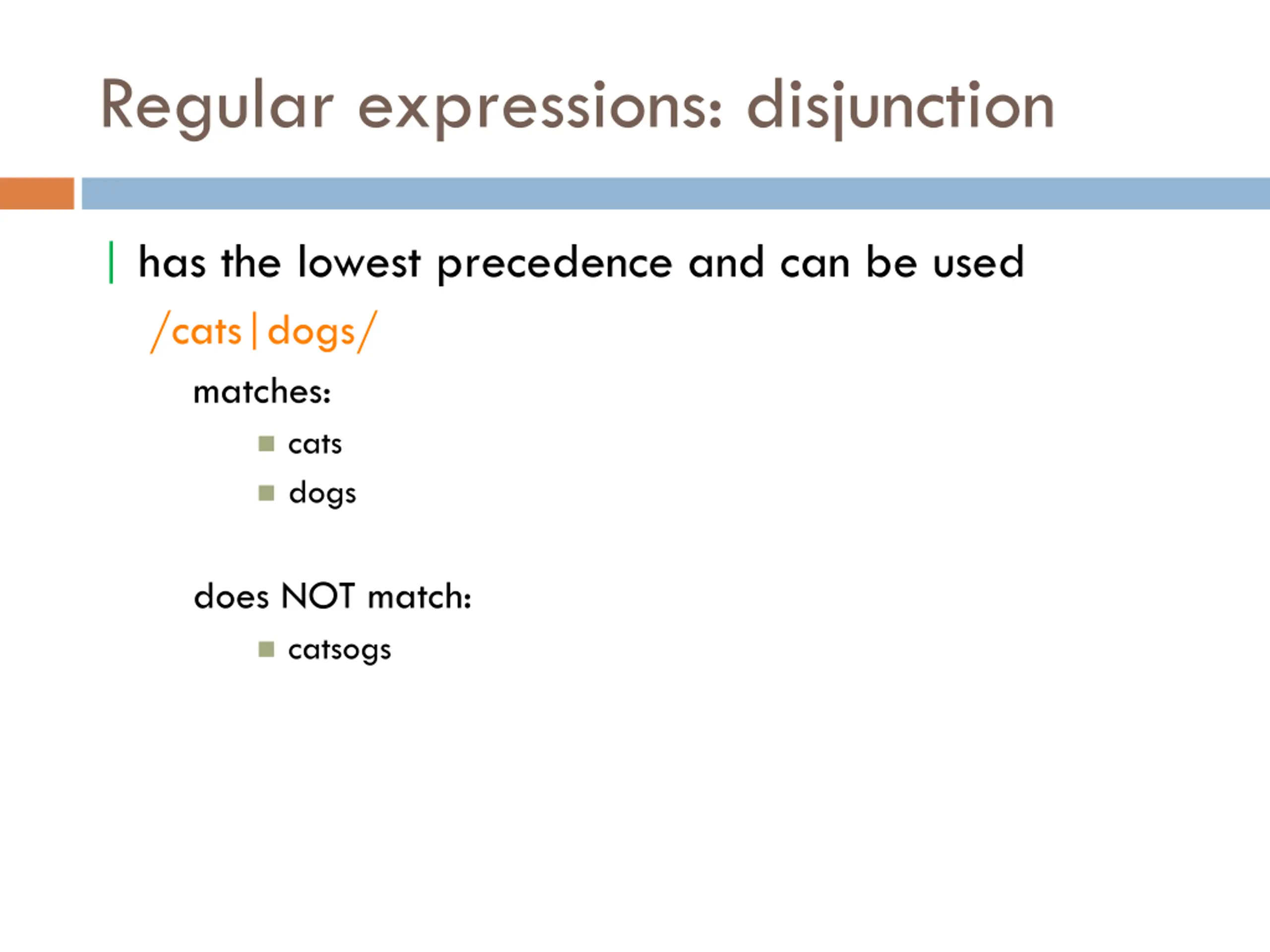 Regular expressions: disjunction

| has the lowest precedence and can be used

/cats|dogs/

matches:

cats

dogs

does NOT match:

catsogs